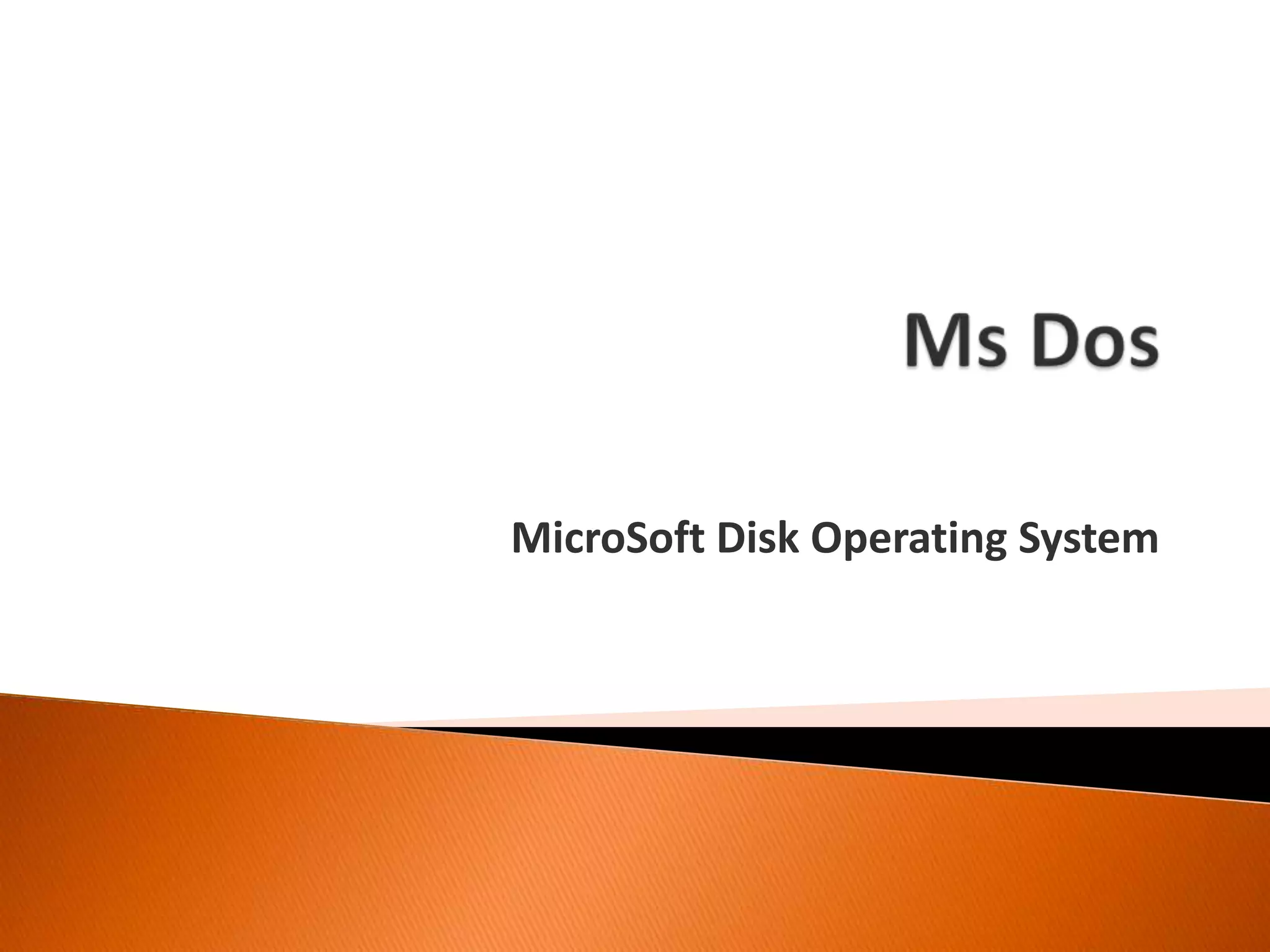 Ms Dos

MicroSoft Disk Operating System